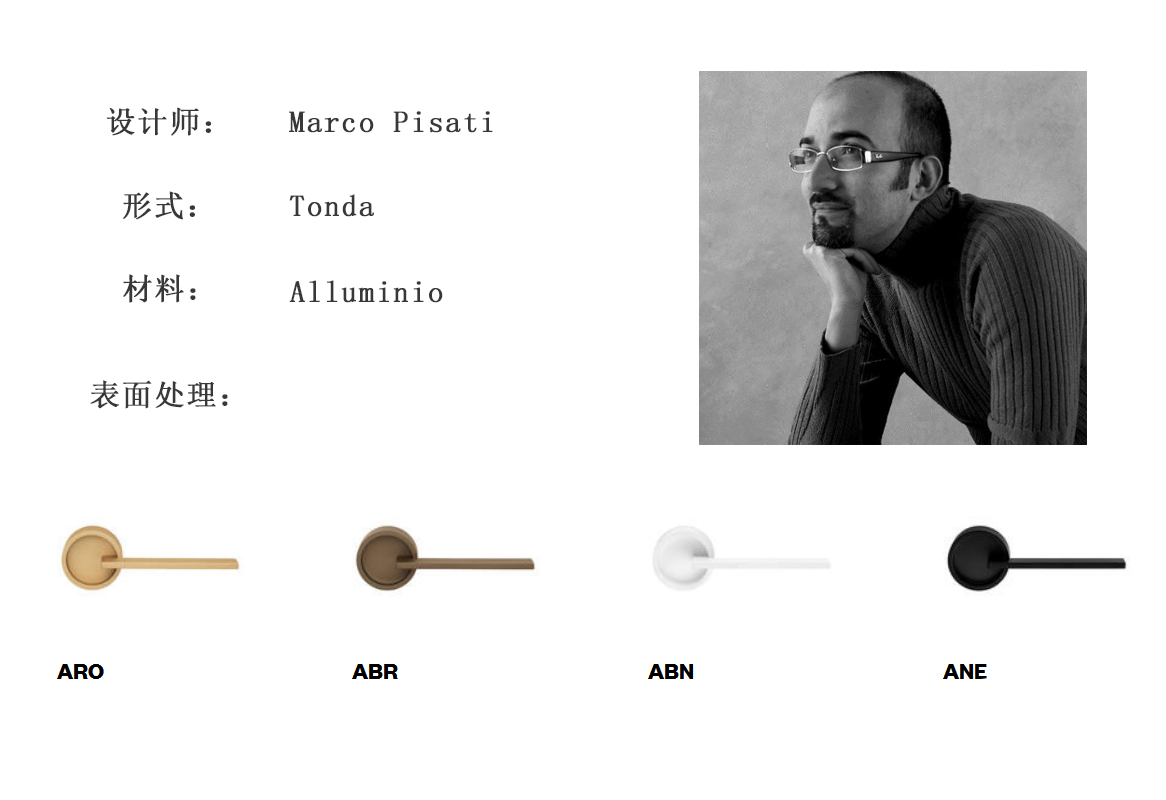 设计师： Marco Pisati

形式： Tonda

材料： Alluminio

表面处理：

ARO

ABR

ABN

ANE